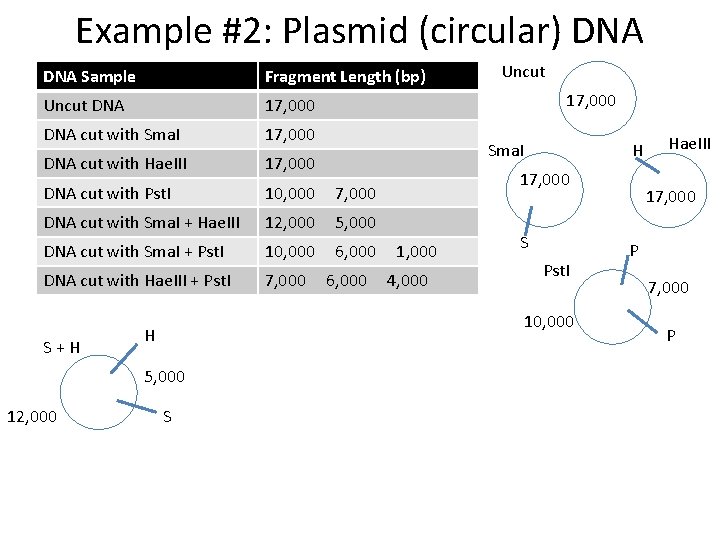 Example #2: Plasmid (circular) DNA

| DNA Sample | Fragment Length (bp) |
|---|---|
| Uncut DNA | 17,000 |
| DNA cut with SmaI | 17,000 |
| DNA cut with HaeIII | 17,000 |
| DNA cut with PstI | 10,000 7,000 |
| DNA cut with SmaI + HaeIII | 12,000 5,000 |
| DNA cut with SmaI + PstI | 10,000 6,000 1,000 |
| DNA cut with HaeIII + PstI | 7,000 6,000 4,000 |

Uncut
17,000

SmaI
17,000
S

H
HaeIII
17,000

PstI
P
7,000
10,000
P

S + H
H
5,000
12,000
S